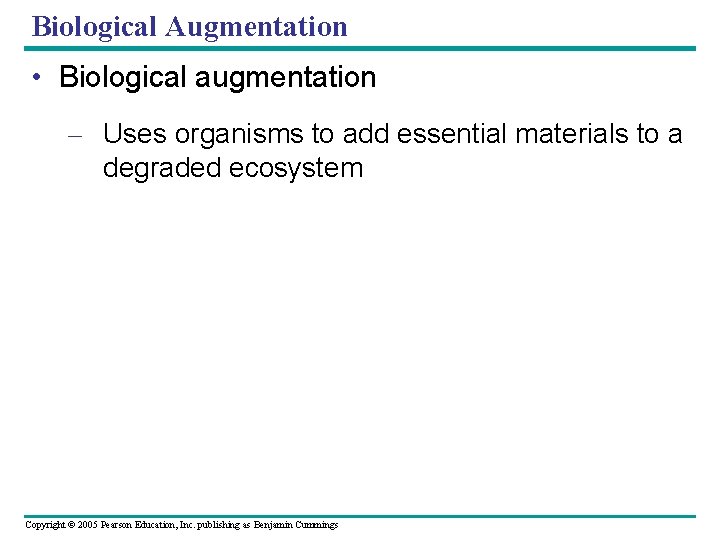 Biological Augmentation

• Biological augmentation

– Uses organisms to add essential materials to a degraded ecosystem

Copyright © 2005 Pearson Education, Inc. publishing as Benjamin Cummings